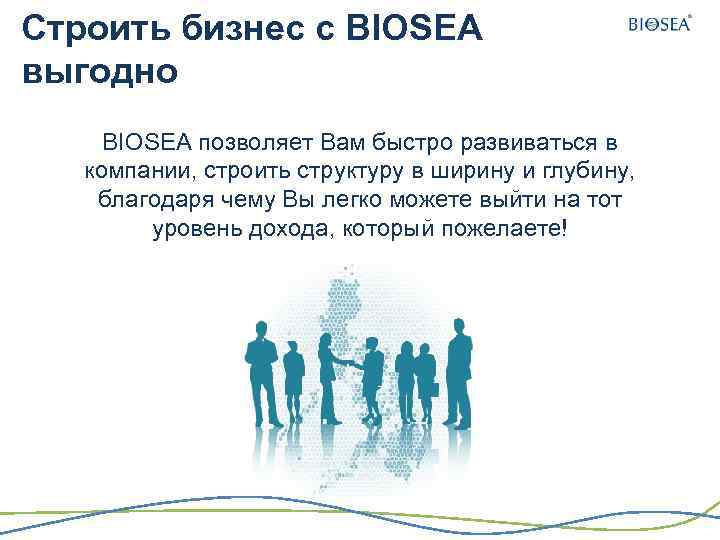 Строить бизнес с BIOSEA выгодно

BIOSEA®

BIOSEA позволяет Вам быстро развиваться в компании, строить структуру в ширину и глубину, благодаря чему Вы легко можете выйти на тот уровень дохода, который пожелаете!